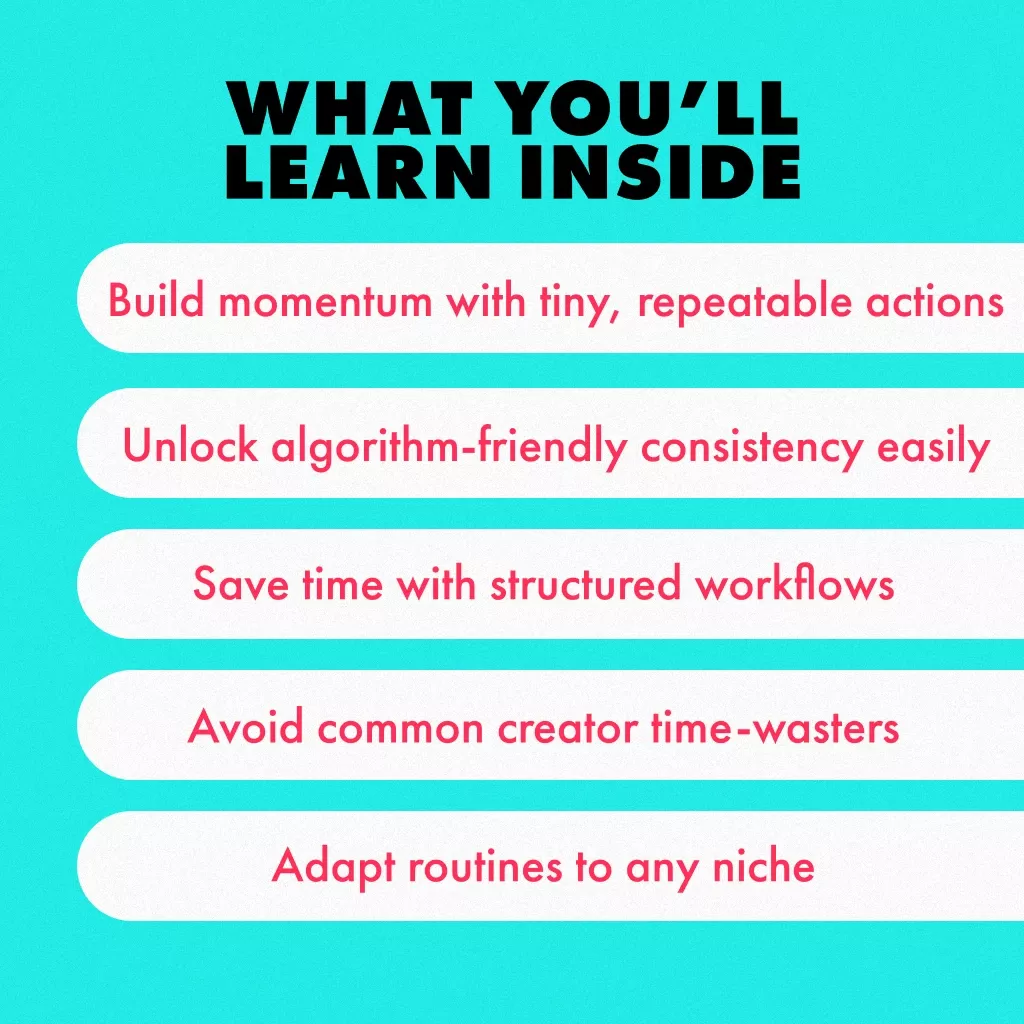 WHAT YOU'LL LEARN INSIDE

Build momentum with tiny, repeatable actions

Unlock algorithm-friendly consistency easily

Save time with structured workflows

Avoid common creator time-wasters

Adapt routines to any niche